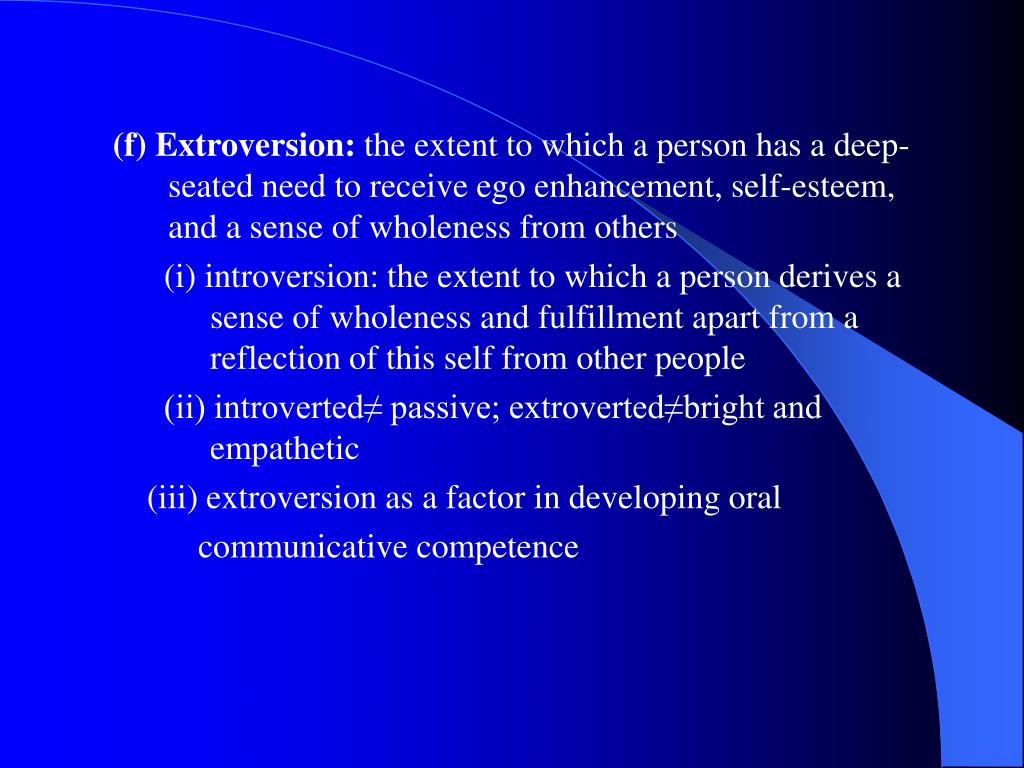 (f) Extroversion: the extent to which a person has a deep-seated need to receive ego enhancement, self-esteem, and a sense of wholeness from others

(i) introversion: the extent to which a person derives a sense of wholeness and fulfillment apart from a reflection of this self from other people

(ii) introverted≠ passive; extroverted≠bright and empathetic

(iii) extroversion as a factor in developing oral communicative competence